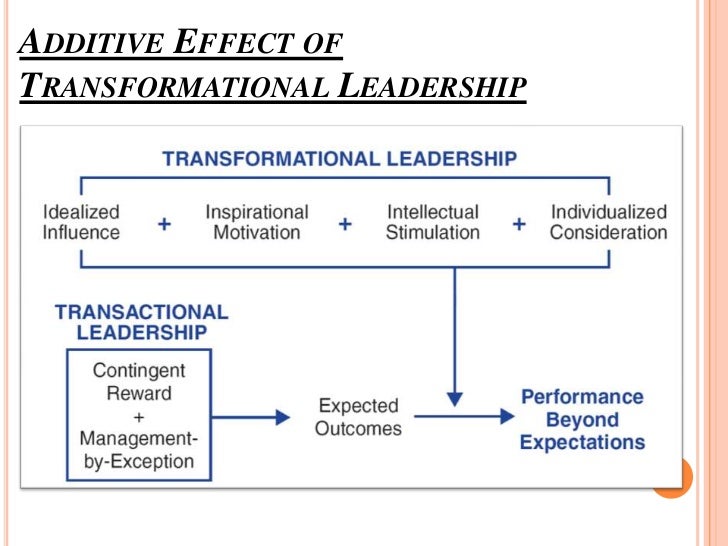 ADDITIVE EFFECT OF TRANSFORMATIONAL LEADERSHIP

TRANSFORMATIONAL LEADERSHIP

Idealized Influence + Inspirational Motivation + Intellectual Stimulation + Individualized Consideration

TRANSACTIONAL LEADERSHIP

Contingent Reward + Management-by-Exception

Expected Outcomes

Performance Beyond Expectations